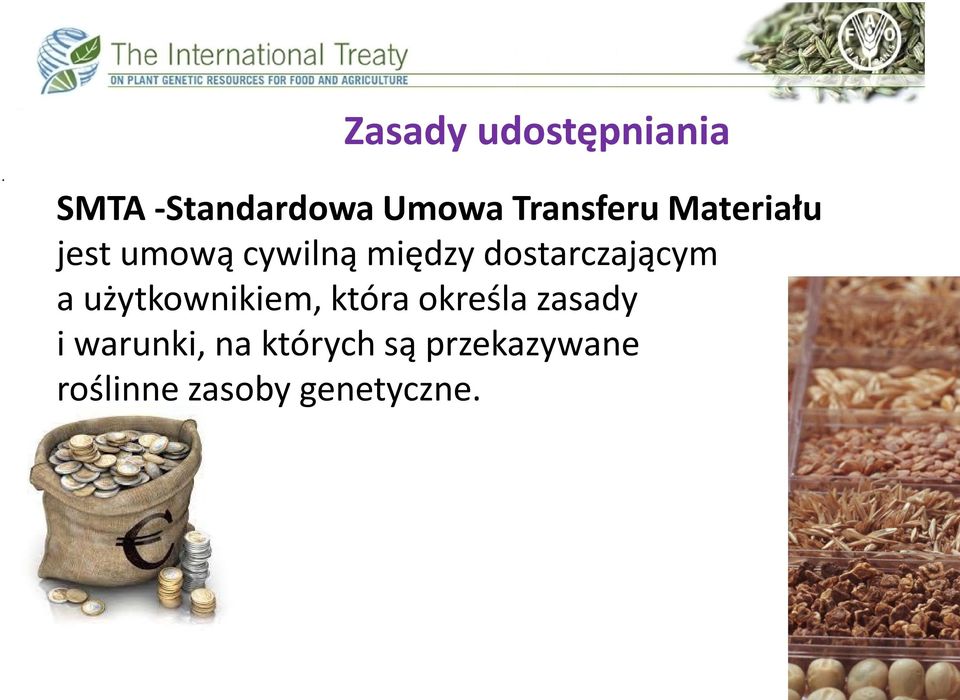 The International Treaty
ON PLANT GENETIC RESOURCES FOR FOOD AND AGRICULTURE

FAO

Zasady udostępniania

SMTA -Standardowa Umowa Transferu Materiału jest umową cywilną między dostarczającym a użytkownikiem, która określa zasady i warunki, na których są przekazywane roślinne zasoby genetyczne.

€